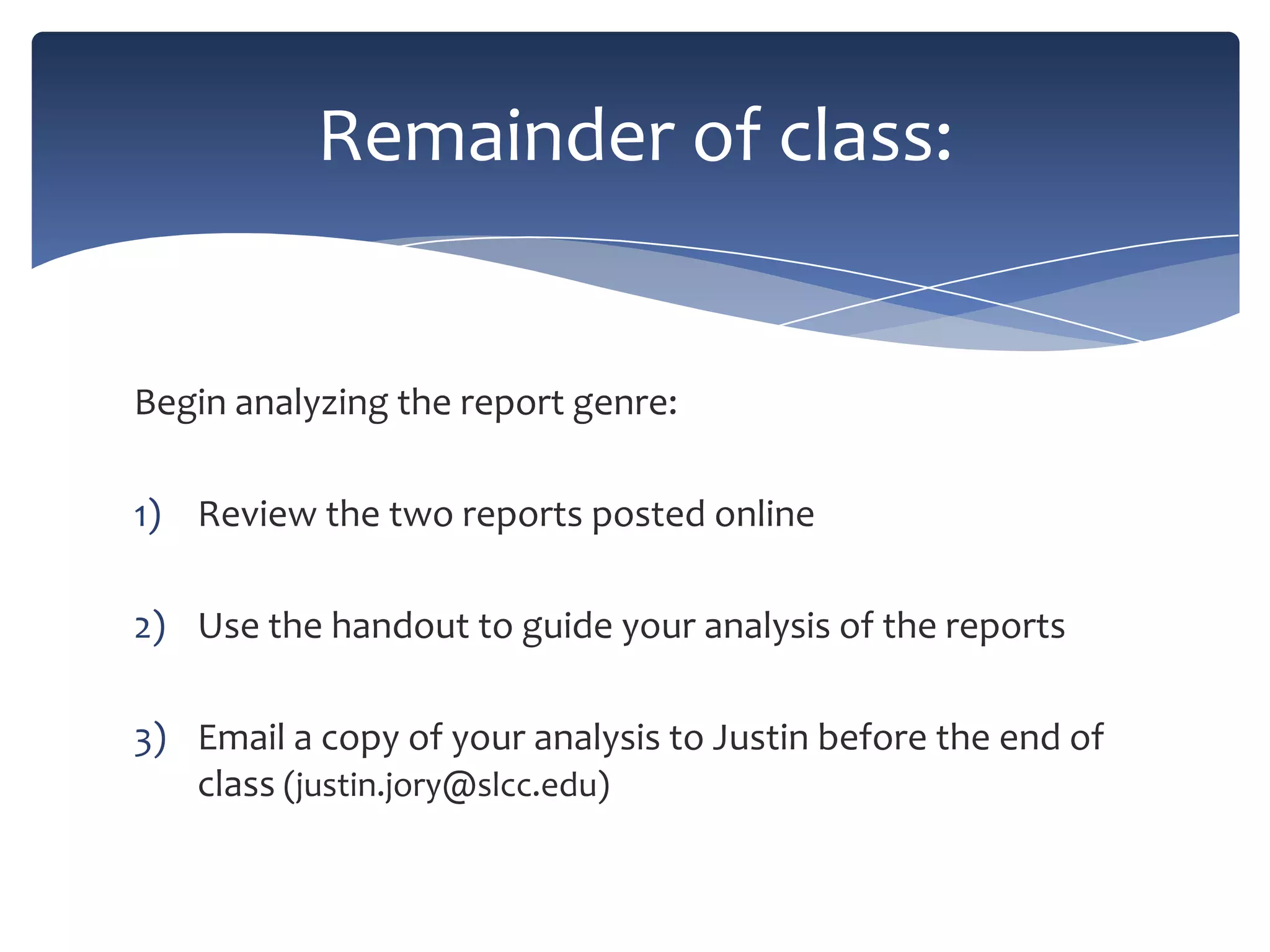 Remainder of class:

Begin analyzing the report genre:

1) Review the two reports posted online

2) Use the handout to guide your analysis of the reports

3) Email a copy of your analysis to Justin before the end of class (justin.jory@slcc.edu)